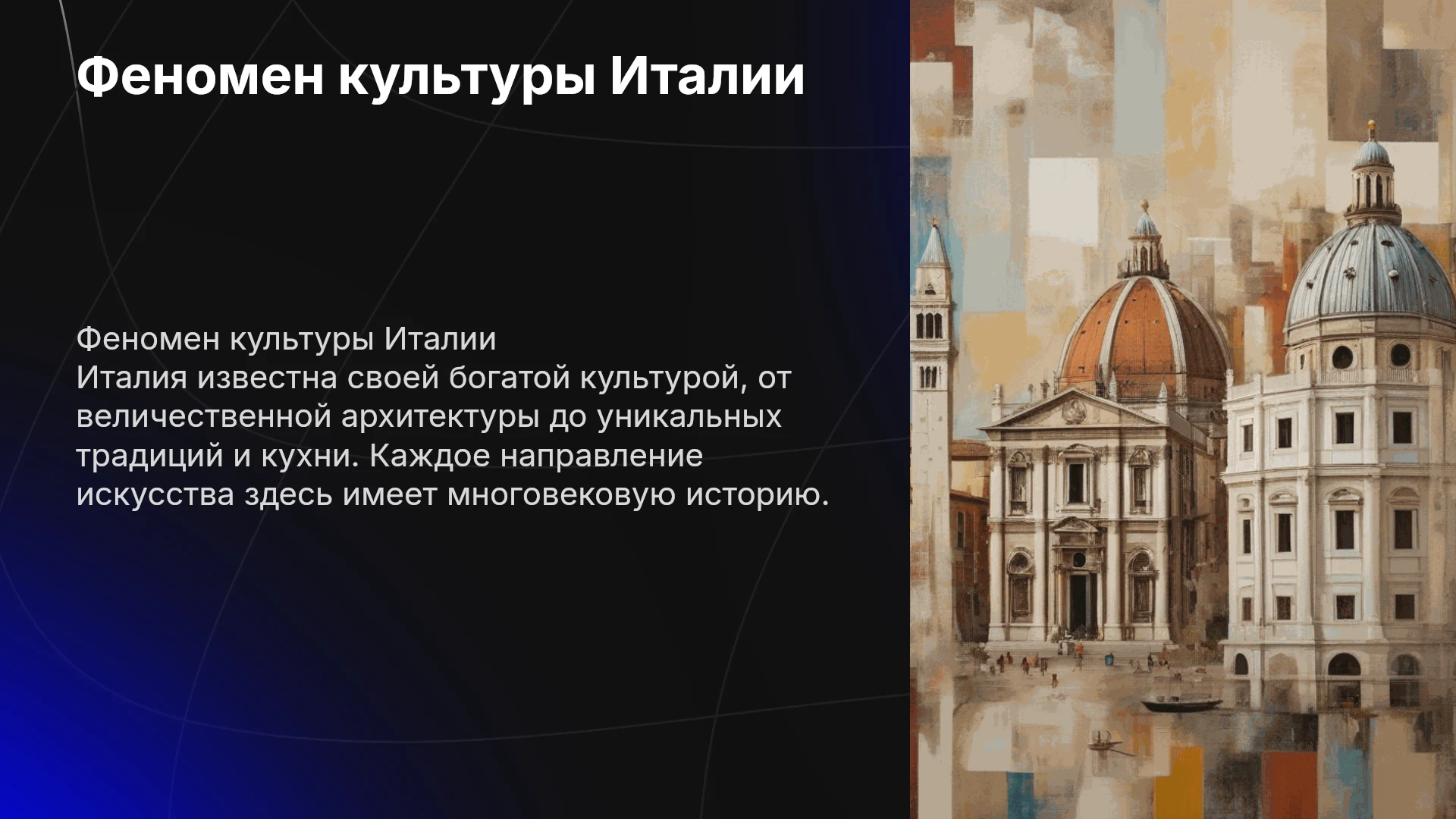 Феномен культуры Италии

Феномен культуры Италии
Италия известна своей богатой культурой, от величественной архитектуры до уникальных традиций и кухни. Каждое направление искусства здесь имеет многовековую историю.